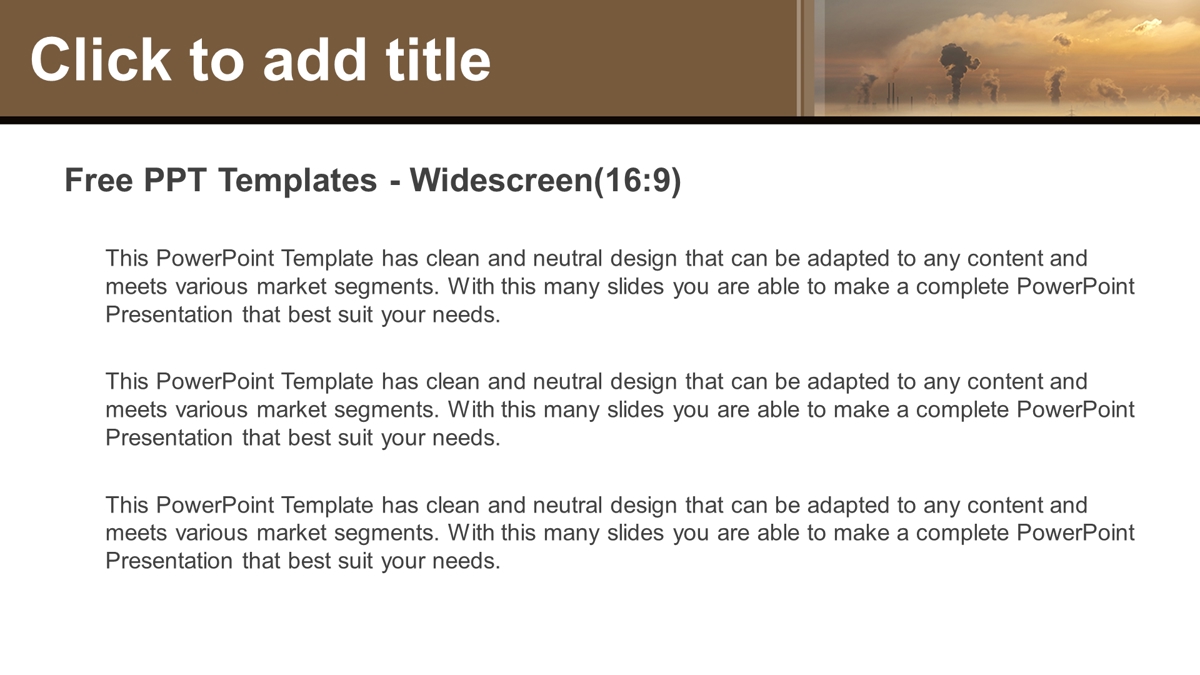 Click to add title

Free PPT Templates - Widescreen(16:9)

This PowerPoint Template has clean and neutral design that can be adapted to any content and meets various market segments. With this many slides you are able to make a complete PowerPoint Presentation that best suit your needs.

This PowerPoint Template has clean and neutral design that can be adapted to any content and meets various market segments. With this many slides you are able to make a complete PowerPoint Presentation that best suit your needs.

This PowerPoint Template has clean and neutral design that can be adapted to any content and meets various market segments. With this many slides you are able to make a complete PowerPoint Presentation that best suit your needs.